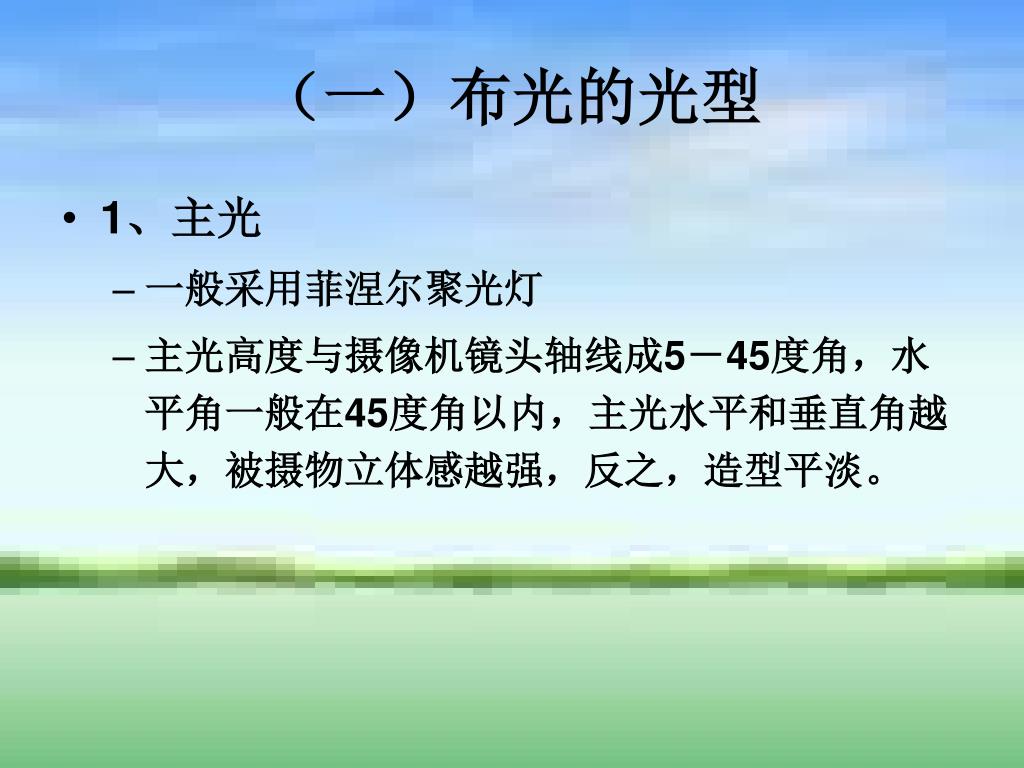 （一）布光的光型

• 1、主光
– 一般采用菲涅尔聚光灯
– 主光高度与摄像机镜头轴线成5－45度角，水平角一般在45度角以内，主光水平和垂直角越大，被摄物立体感越强，反之，造型平淡。